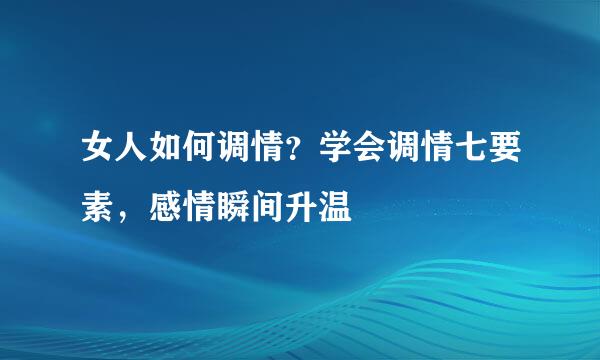 女人如何调情？学会调情七要素，感情瞬间升温